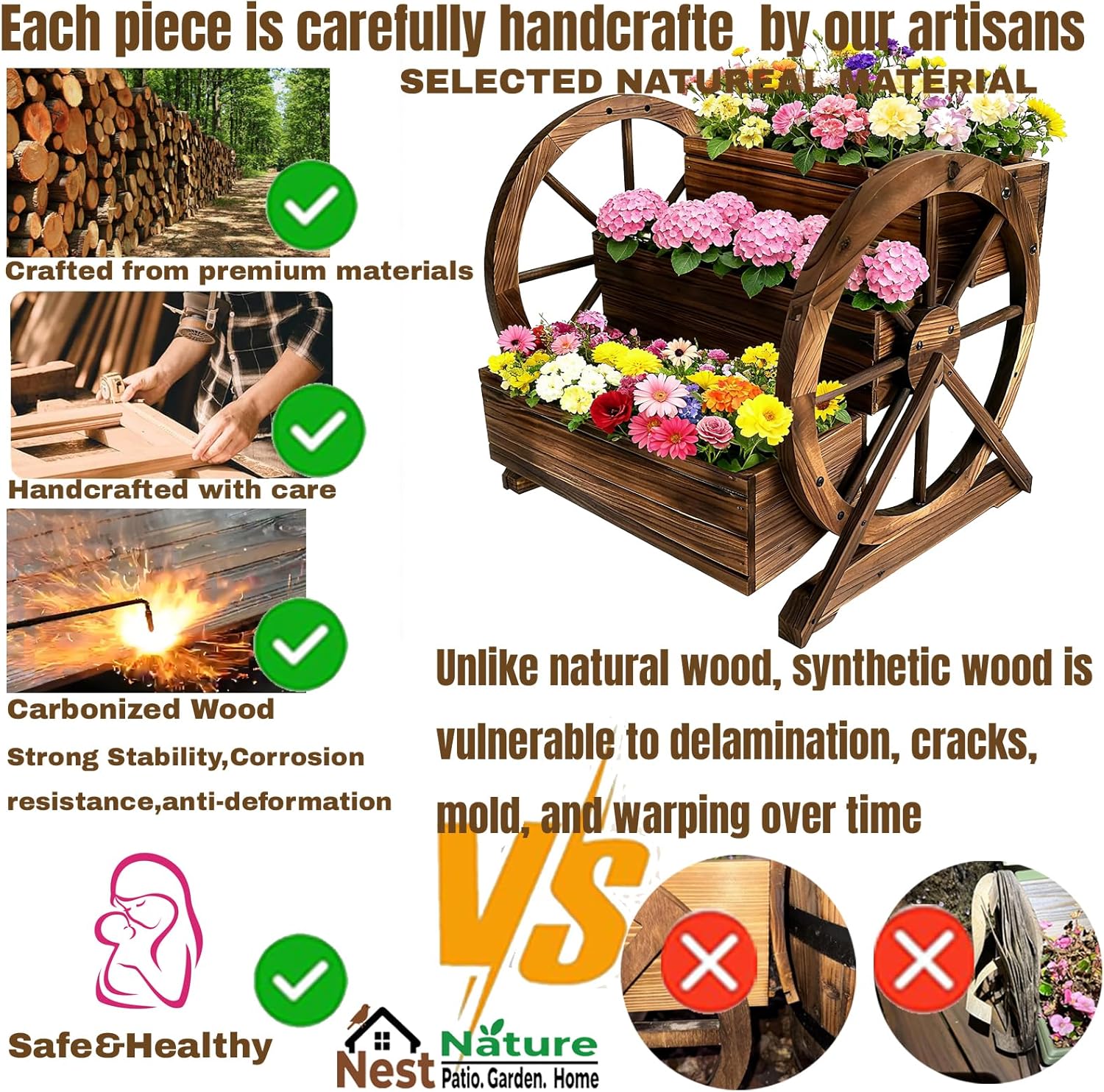 Each piece is carefully handcrafte by our artisans

SELECTED NATUREAL MATERIAL

Crafted from premium materials

Handcrafted with care

Carbonized Wood

Strong Stability,Corrosion resistance,anti-deformation

Unlike natural wood, synthetic wood is vulnerable to delamination, cracks, mold, and warping over time

VS

Safe&Healthy

Nest Nature Patio. Garden. Home